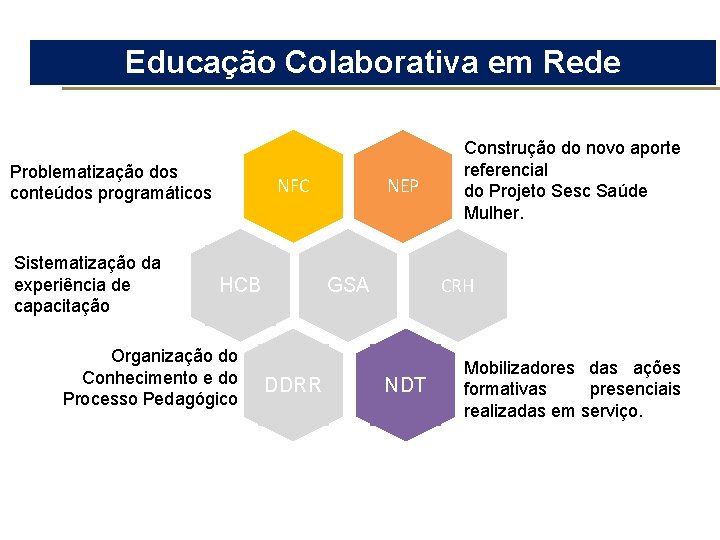 Educação Colaborativa em Rede

Problematização dos conteúdos programáticos

NFC

NEP

Construção do novo aporte referencial do Projeto Sesc Saúde Mulher.

Sistematização da experiência de capacitação

HCB

GSA

CRH

Organização do Conhecimento e do Processo Pedagógico

DDRR

NDT

Mobilizadores das ações formativas presenciais realizadas em serviço.